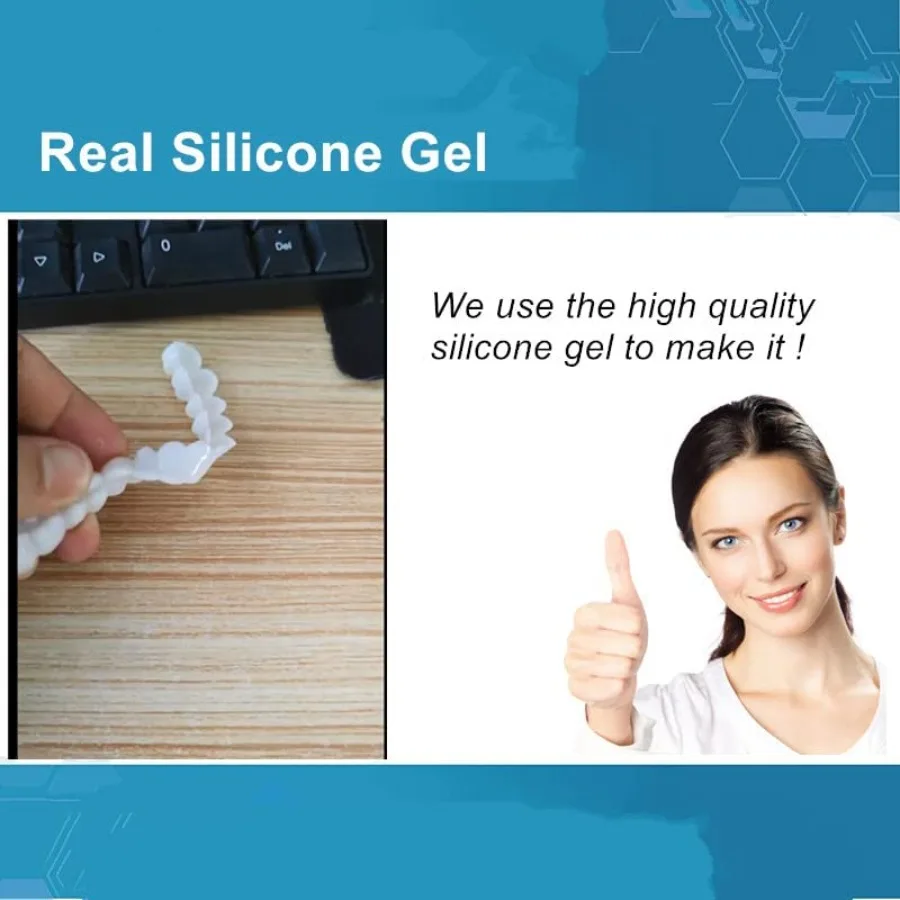 Real Silicone Gel

0
Del

We use the high quality silicone gel to make it !